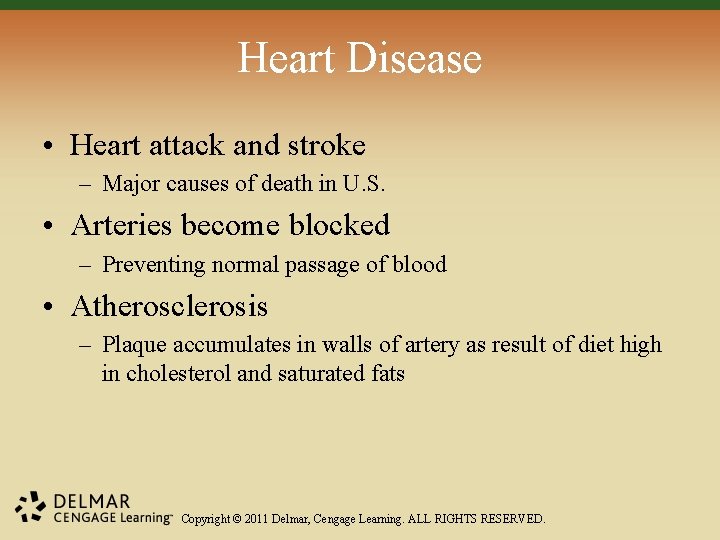 Heart Disease

• Heart attack and stroke
– Major causes of death in U.S.

• Arteries become blocked
– Preventing normal passage of blood

• Atherosclerosis
– Plaque accumulates in walls of artery as result of diet high in cholesterol and saturated fats

DELMAR
CENGAGE Learning™ Copyright © 2011 Delmar, Cengage Learning. ALL RIGHTS RESERVED.